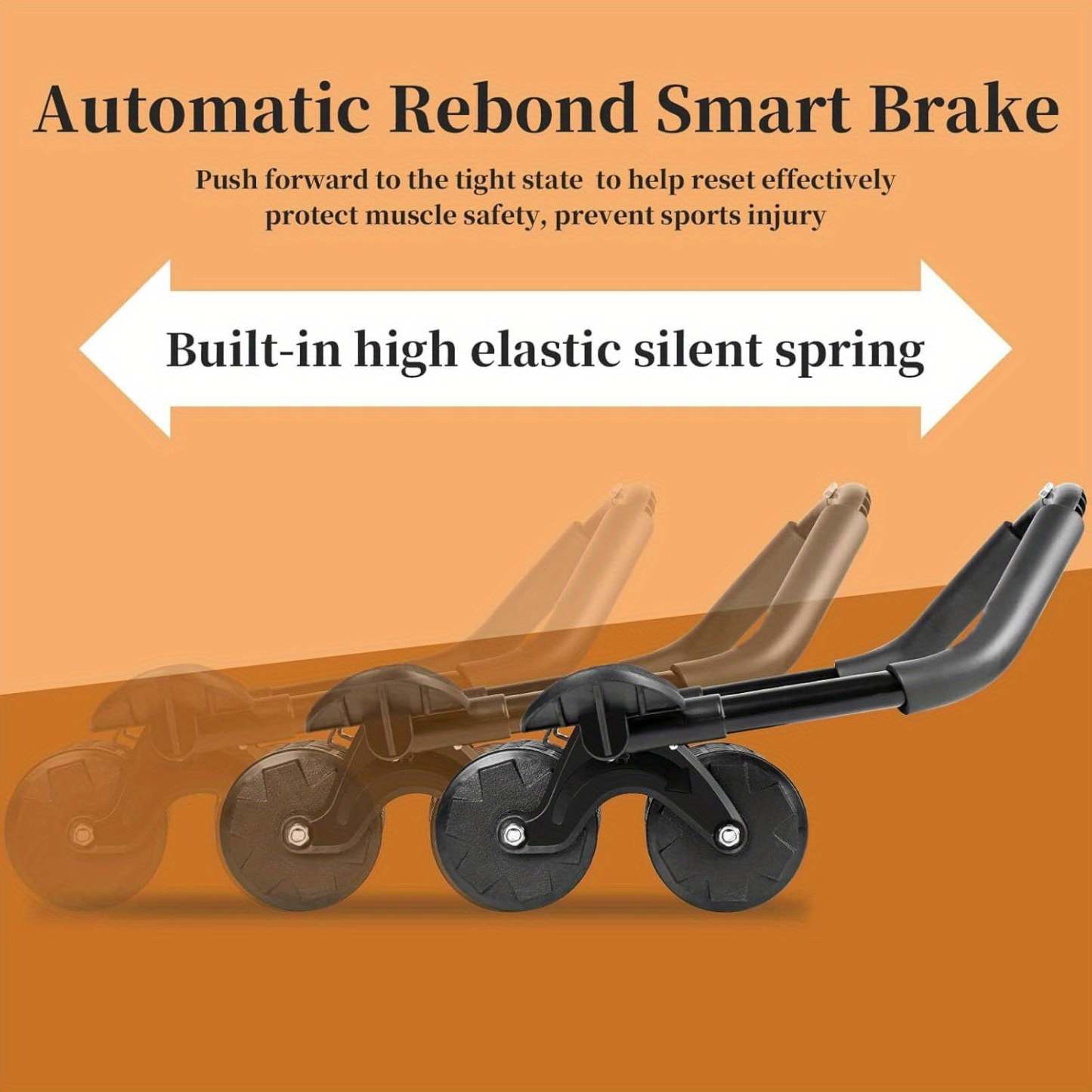 Automatic Rebond Smart Brake

Push forward to the tight state to help reset effectively protect muscle safety, prevent sports injury

Built-in high elastic silent spring